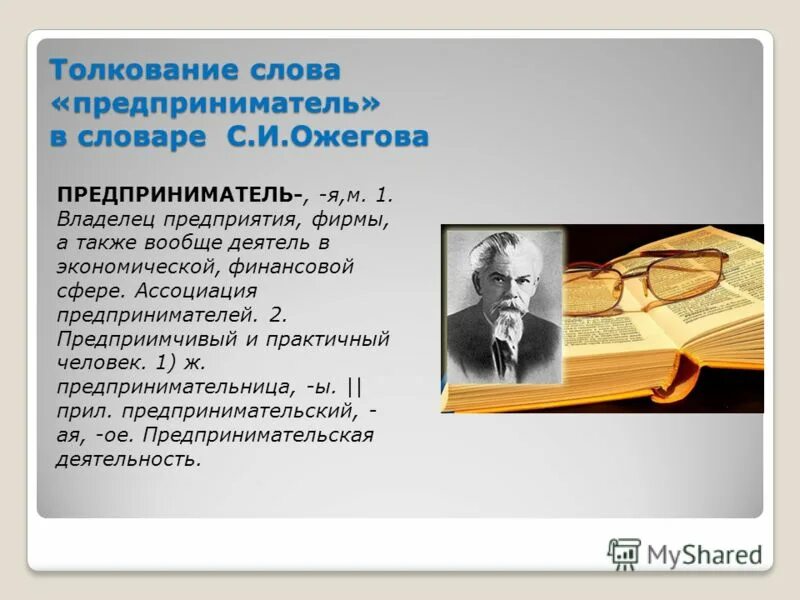 Толкование слова «предприниматель» в словаре С.И.Ожегова

ПРЕДПРИНИМАТЕЛЬ-, -я,м. 1. Владелец предприятия, фирмы, а также вообще деятель в экономической, финансовой сфере. Ассоциация предпринимателей. 2. Предприимчивый и практичный человек. 1) ж. предпринимательница, -ы. || прил. предпринимательский, -ая, -ое. Предпринимательская деятельность.

MyShared